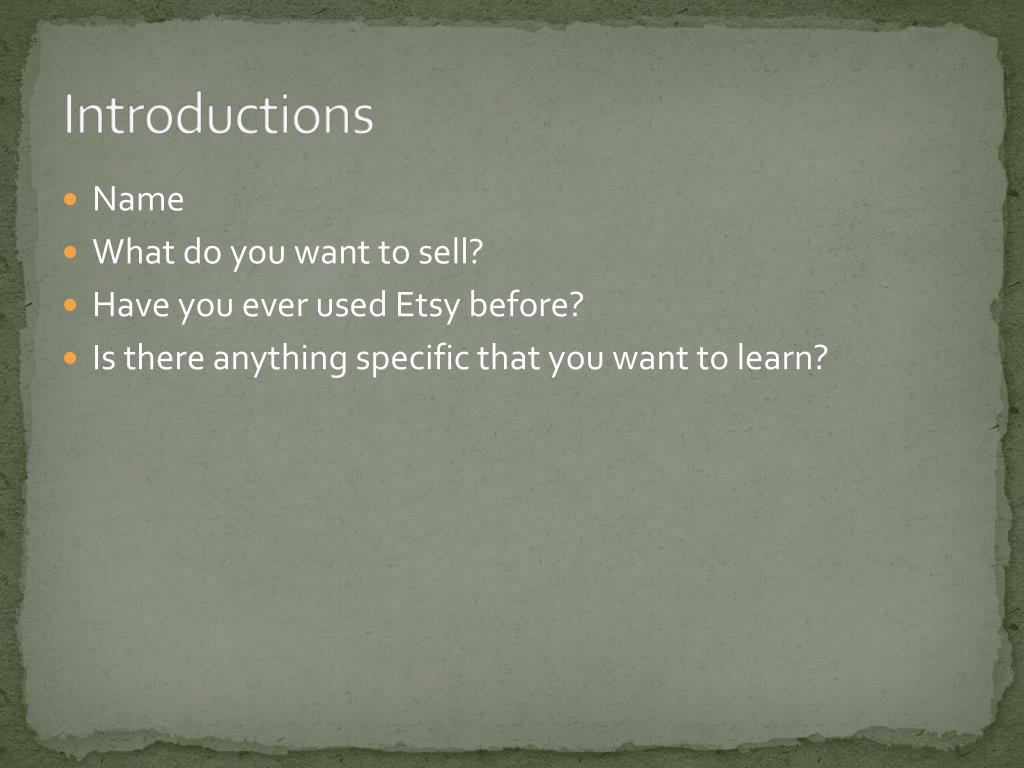 Introductions

- Name
- What do you want to sell?
- Have you ever used Etsy before?
- Is there anything specific that you want to learn?